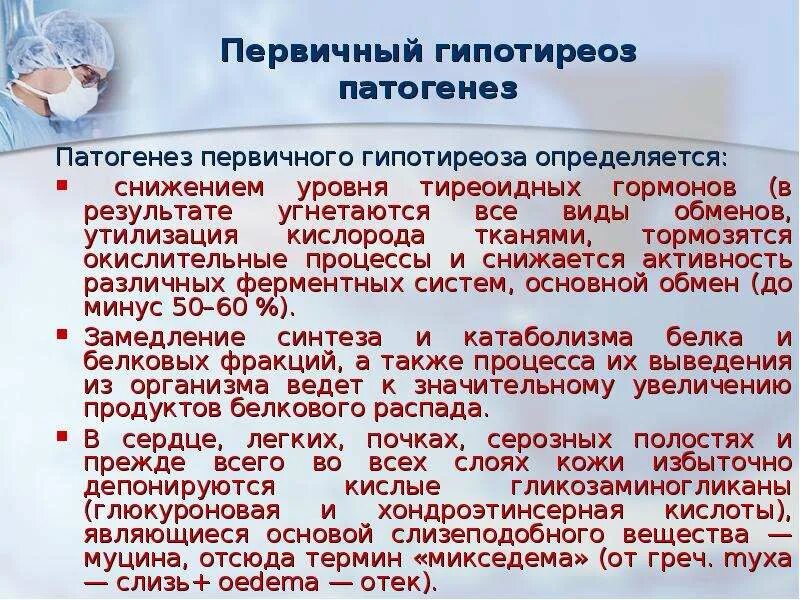 Первичный гипотиреоз патогенез

Патогенез первичного гипотиреоза определяется:

▪ снижением уровня тиреоидных гормонов (в результате угнетаются все виды обменов, утилизация кислорода тканями, тормозятся окислительные процессы и снижается активность различных ферментных систем, основной обмен (до минус 50–60 %).

▪ Замедление синтеза и катаболизма белка и белковых фракций, а также процесса их выведения из организма ведет к значительному увеличению продуктов белкового распада.

▪ В сердце, легких, почках, серозных полостях и прежде всего во всех слоях кожи избыточно депонируются кислые гликозаминогликаны (глюкуроновая и хондроэтинсерная кислоты), являющиеся основой слизеподобного вещества — муцина, отсюда термин «микседема» (от греч. myxa — слизь+ oedema — отек).